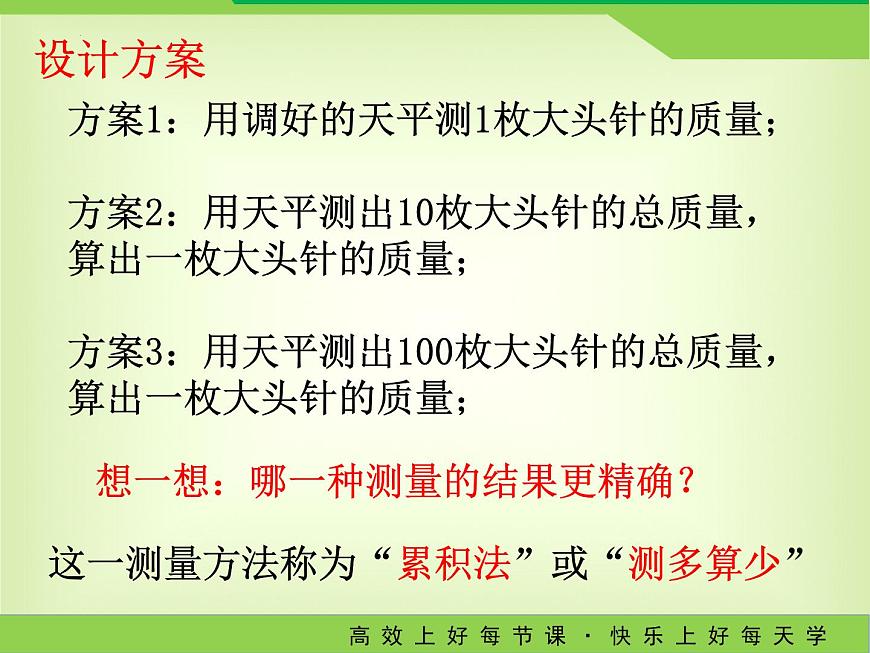 设计方案

方案1：用调好的天平测1枚大头针的质量；

方案2：用天平测出10枚大头针的总质量，算出一枚大头针的质量；

方案3：用天平测出100枚大头针的总质量，算出一枚大头针的质量；

想一想：哪一种测量的结果更精确？

这一测量方法称为“累积法”或“测多算少”

高效上好每节课 · 快乐上好每天学